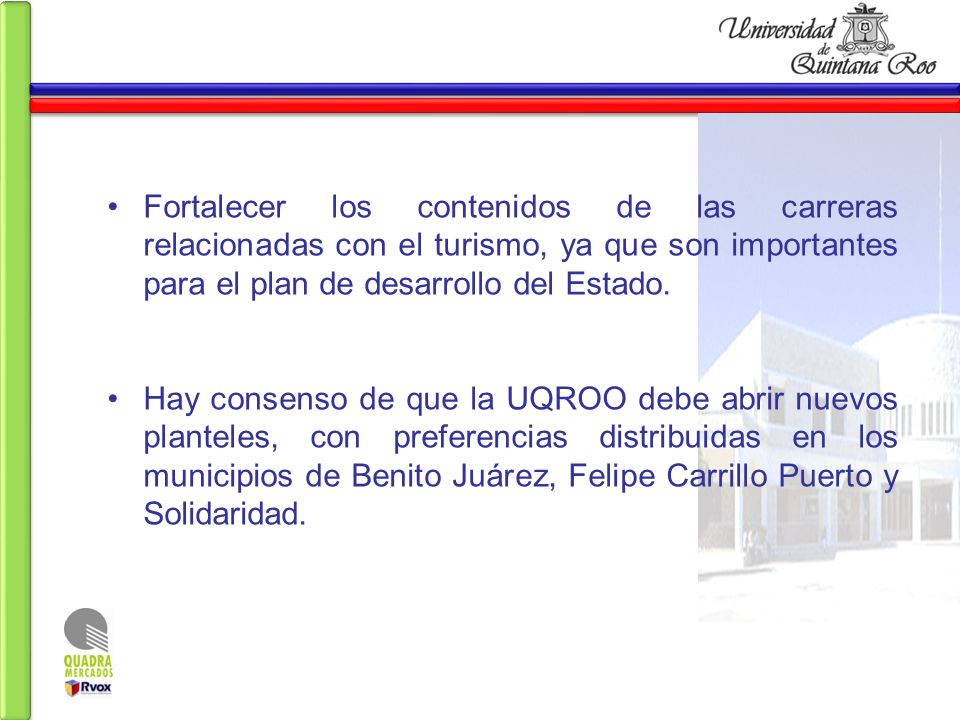 Universidad de Quintana Roo

• Fortalecer los contenidos de las carreras relacionadas con el turismo, ya que son importantes para el plan de desarrollo del Estado.

• Hay consenso de que la UQROO debe abrir nuevos planteles, con preferencias distribuidas en los municipios de Benito Juárez, Felipe Carrillo Puerto y Solidaridad.

QUADRA MERCADOS
Rvox